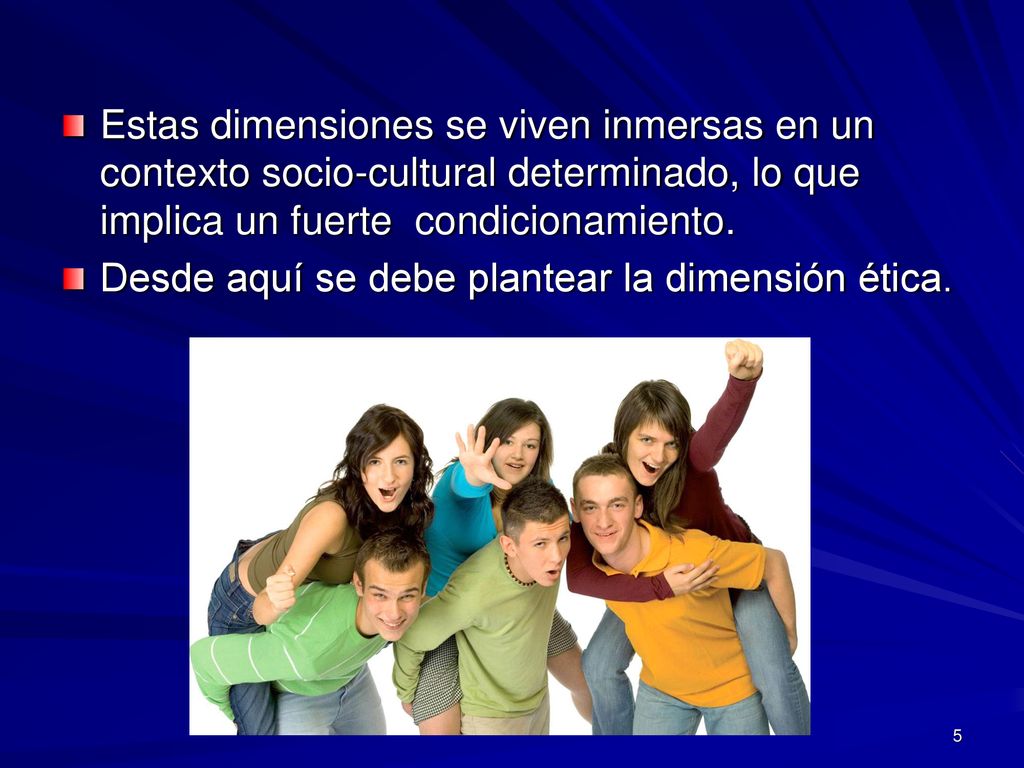 Estas dimensiones se viven inmersas en un contexto socio-cultural determinado, lo que implica un fuerte condicionamiento.

Desde aquí se debe plantear la dimensión ética.

5